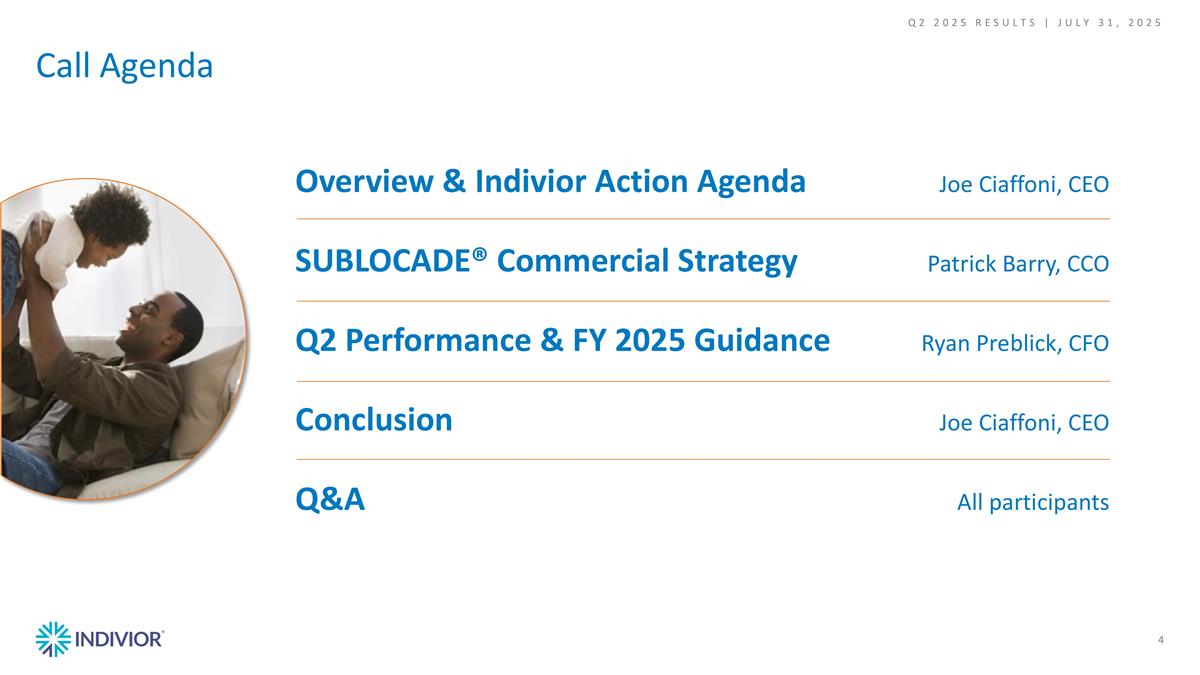 Q2 2025 RESULTS | JULY 31, 2025

Call Agenda

Overview & Indivior Action Agenda Joe Ciaffoni, CEO

SUBLOCADE® Commercial Strategy Patrick Barry, CCO

Q2 Performance & FY 2025 Guidance Ryan Preblick, CFO

Conclusion Joe Ciaffoni, CEO

Q&A All participants

INDIVIOR®

4